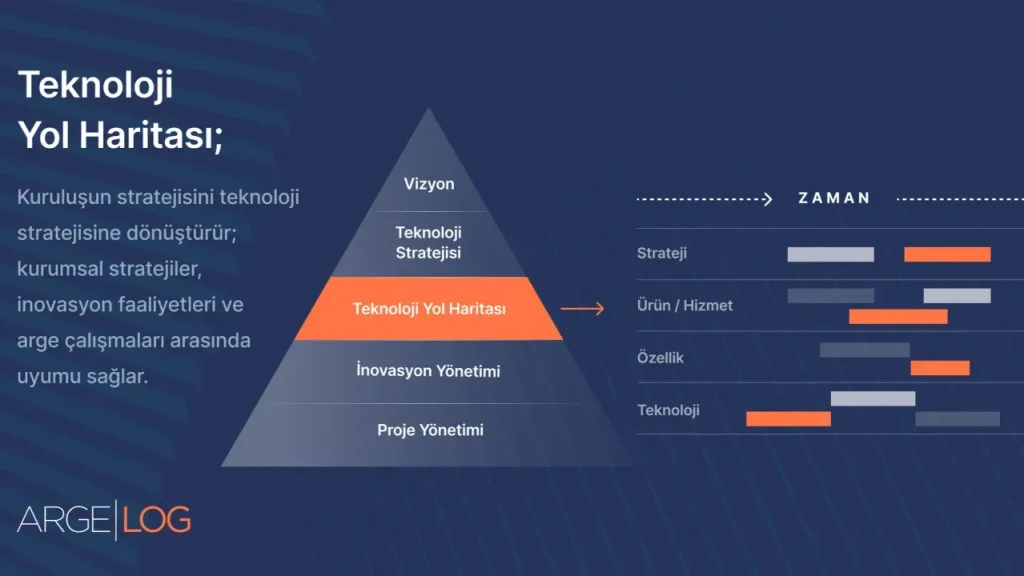 Teknoloji Yol Haritası;

Kuruluşun stratejisini teknoloji stratejisine dönüştürür; kurumsal stratejiler, inovasyon faaliyetleri ve arge çalışmaları arasında uyumu sağlar.

Vizyon

Teknoloji Stratejisi

Teknoloji Yol Haritası

İnovasyon Yönetimi

Proje Yönetimi

ZAMAN

Strateji

Ürün / Hizmet

Özellik

Teknoloji

ARGE|LOG